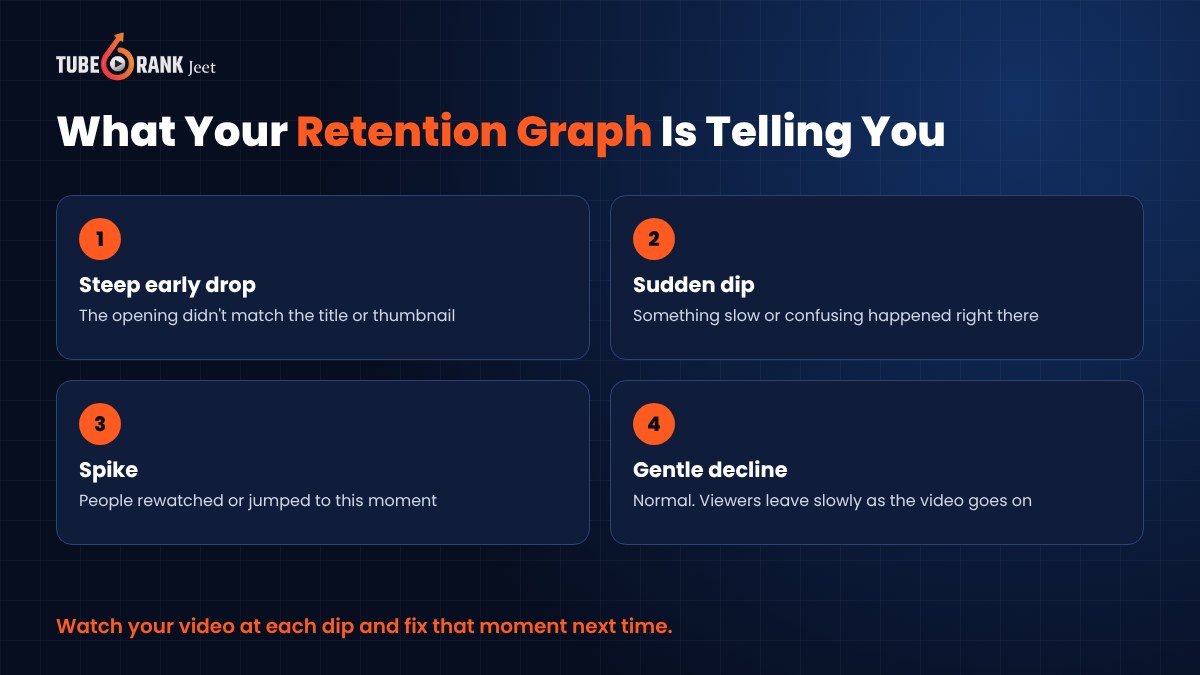 TUBE RANK Jeet

What Your Retention Graph Is Telling You

1

Steep early drop

The opening didn't match the title or thumbnail

2

Sudden dip

Something slow or confusing happened right there

3

Spike

People rewatched or jumped to this moment

4

Gentle decline

Normal. Viewers leave slowly as the video goes on

Watch your video at each dip and fix that moment next time.